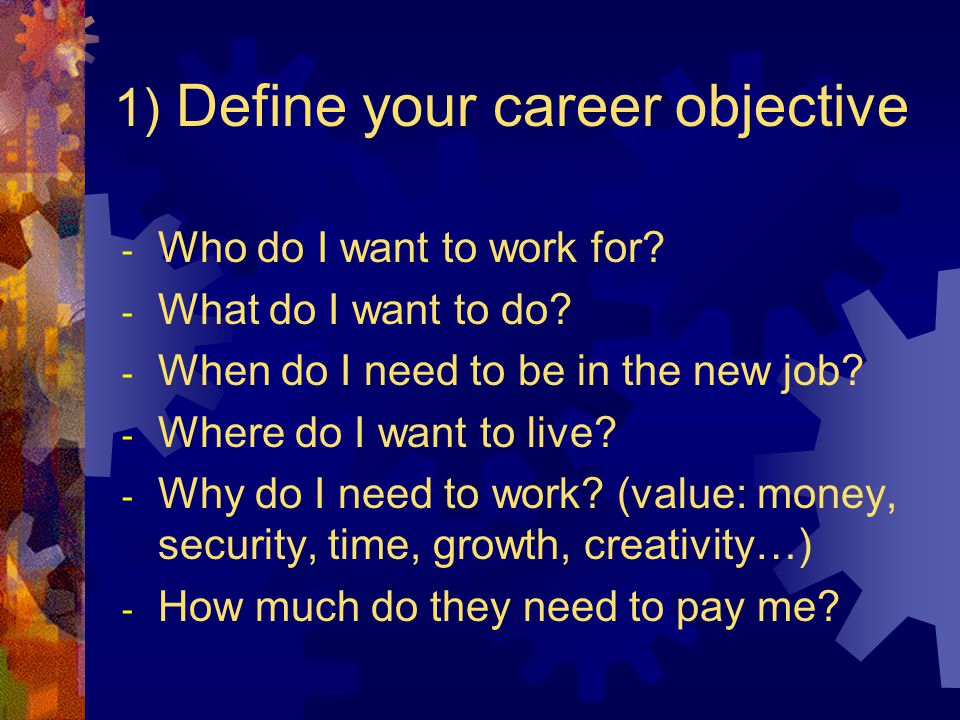 1) Define your career objective

- Who do I want to work for?
- What do I want to do?
- When do I need to be in the new job?
- Where do I want to live?
- Why do I need to work? (value: money, security, time, growth, creativity…)
- How much do they need to pay me?